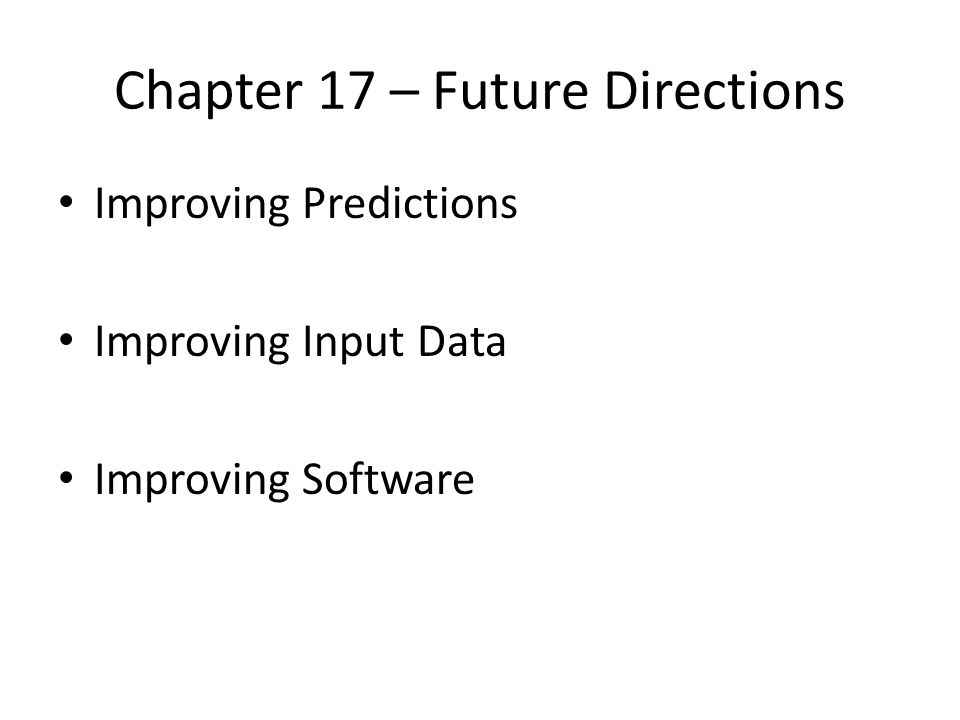 Chapter 17 – Future Directions

• Improving Predictions

• Improving Input Data

• Improving Software